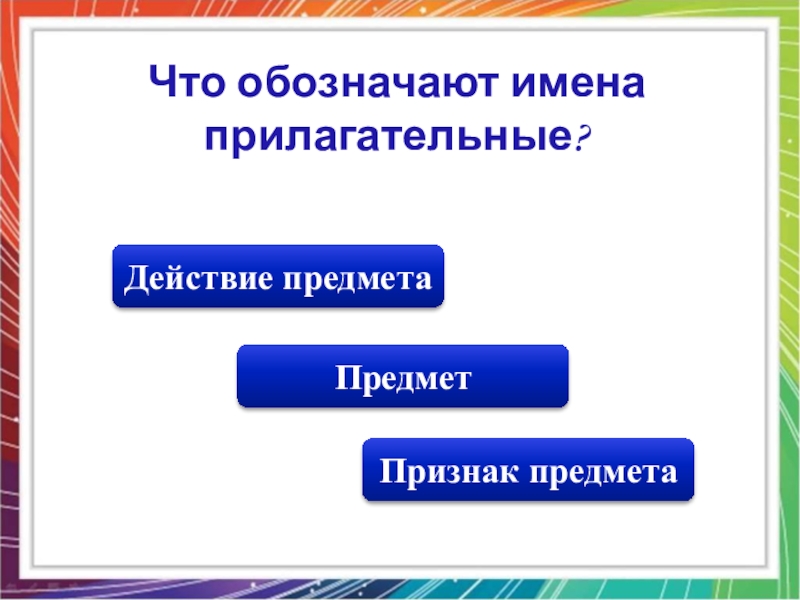 Что обозначают имена прилагательные?

Действие предмета

Предмет

Признак предмета